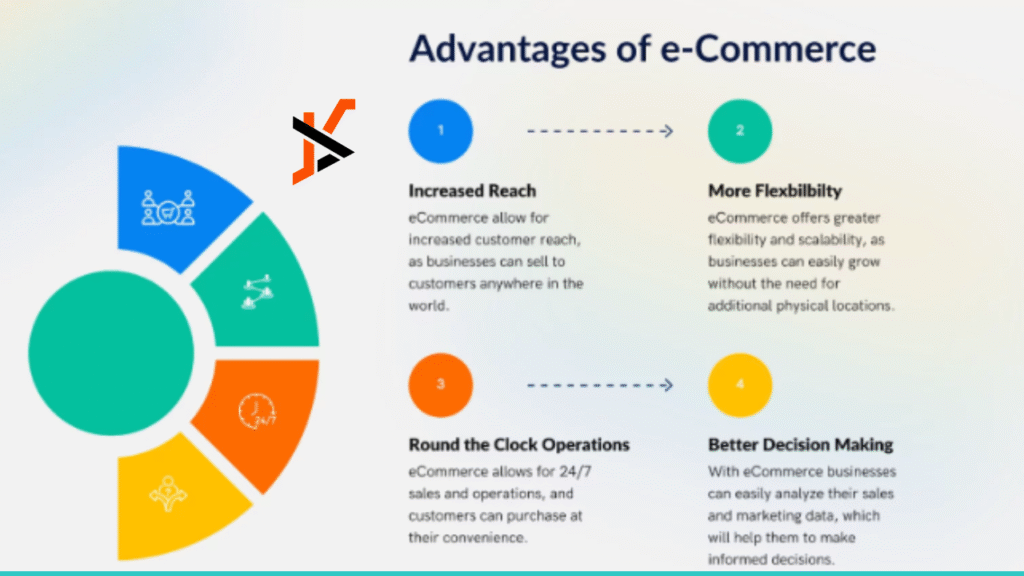 Advantages of e-Commerce

24/7

1

Increased Reach

eCommerce allow for increased customer reach, as businesses can sell to customers anywhere in the world.

2

More Flexbilbilty

eCommerce offers greater flexibility and scalability, as businesses can easily grow without the need for additional physical locations.

3

Round the Clock Operations

eCommerce allows for 24/7 sales and operations, and customers can purchase at their convenience.

4

Better Decision Making

With eCommerce businesses can easily analyze their sales and marketing data, which will help them to make informed decisions.